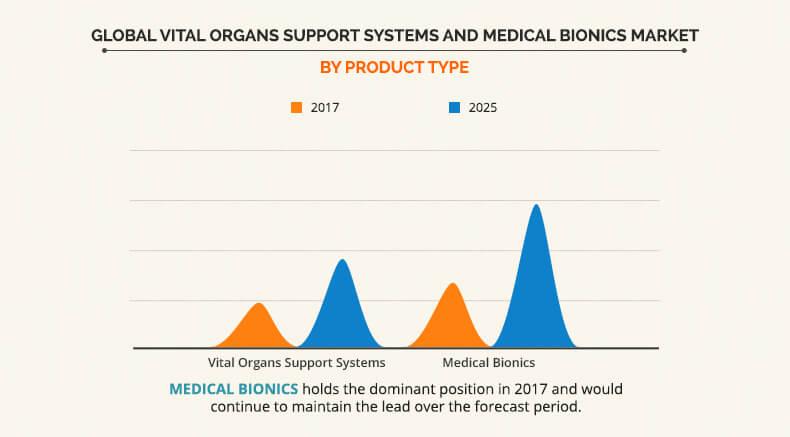 GLOBAL VITAL ORGANS SUPPORT SYSTEMS AND MEDICAL BIONICS MARKET

BY PRODUCT TYPE

2017 2025

Vital Organs Support Systems

Medical Bionics

MEDICAL BIONICS holds the dominant position in 2017 and would continue to maintain the lead over the forecast period.